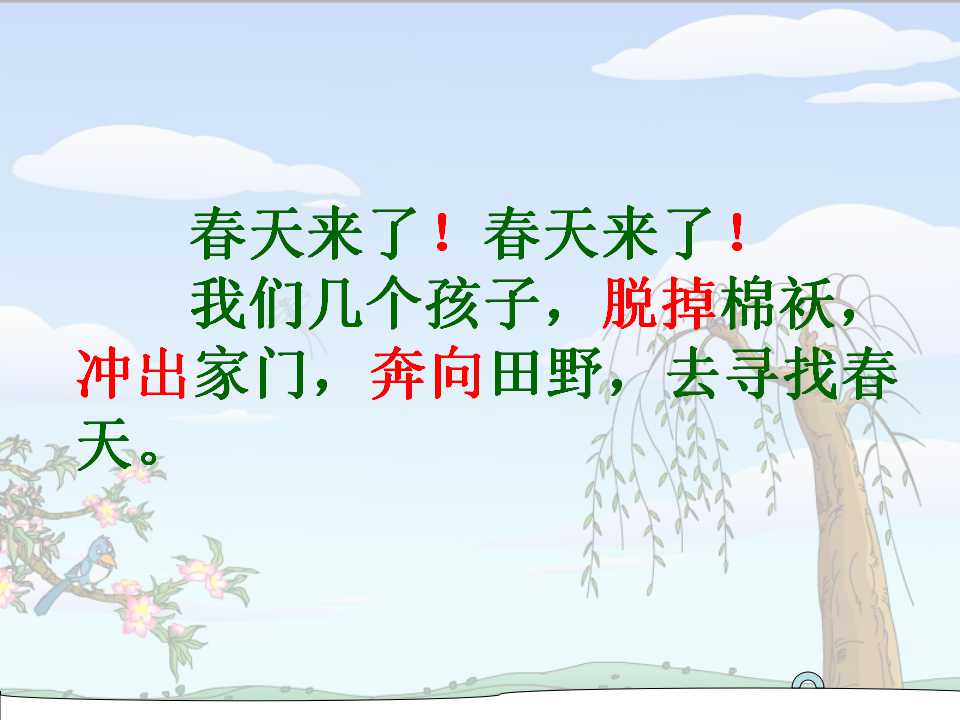 春天来了！春天来了！

我们几个孩子，脱掉棉袄，冲出家门，奔向田野，去寻找春天。